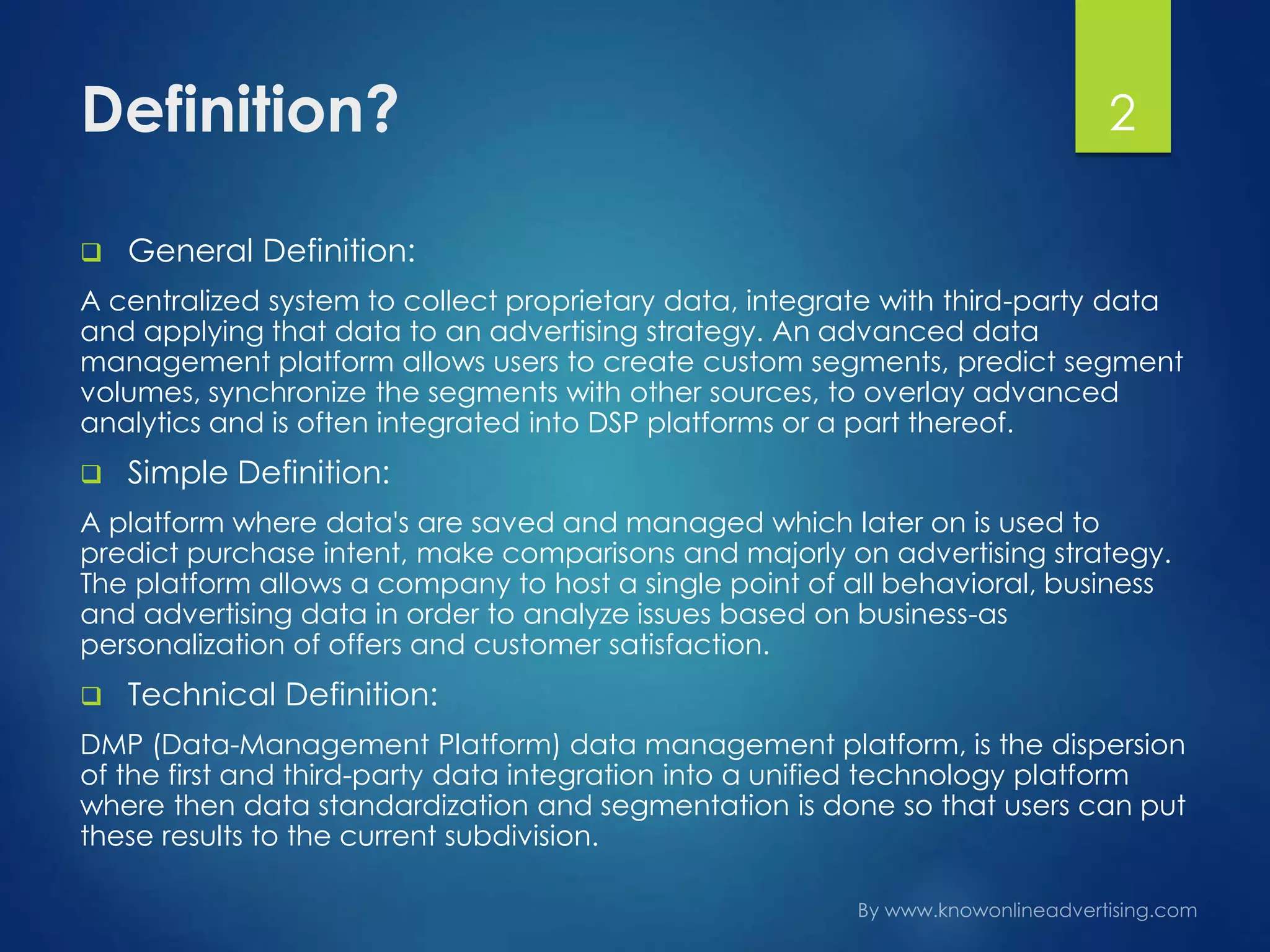 Definition?

2

❑ General Definition:

A centralized system to collect proprietary data, integrate with third-party data and applying that data to an advertising strategy. An advanced data management platform allows users to create custom segments, predict segment volumes, synchronize the segments with other sources, to overlay advanced analytics and is often integrated into DSP platforms or a part thereof.

❑ Simple Definition:

A platform where data's are saved and managed which later on is used to predict purchase intent, make comparisons and majorly on advertising strategy. The platform allows a company to host a single point of all behavioral, business and advertising data in order to analyze issues based on business-as personalization of offers and customer satisfaction.

❑ Technical Definition:

DMP (Data-Management Platform) data management platform, is the dispersion of the first and third-party data integration into a unified technology platform where then data standardization and segmentation is done so that users can put these results to the current subdivision.

By www.knowonlineadvertising.com